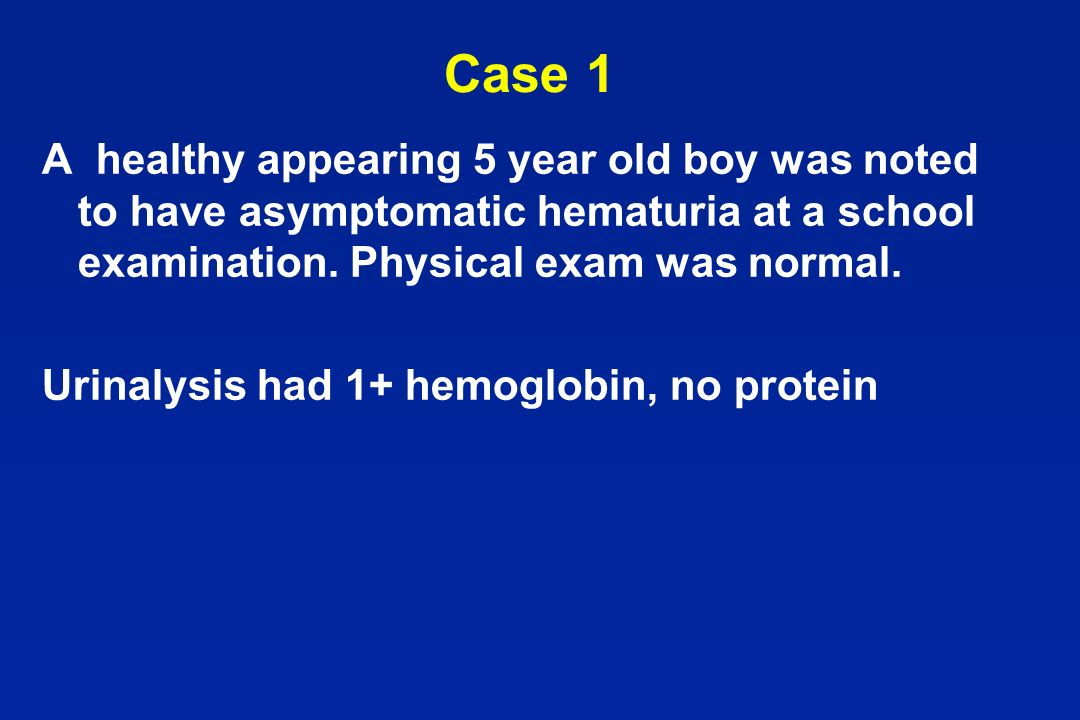 Case 1

A  healthy appearing 5 year old boy was noted to have asymptomatic hematuria at a school examination. Physical exam was normal.

Urinalysis had 1+ hemoglobin, no protein